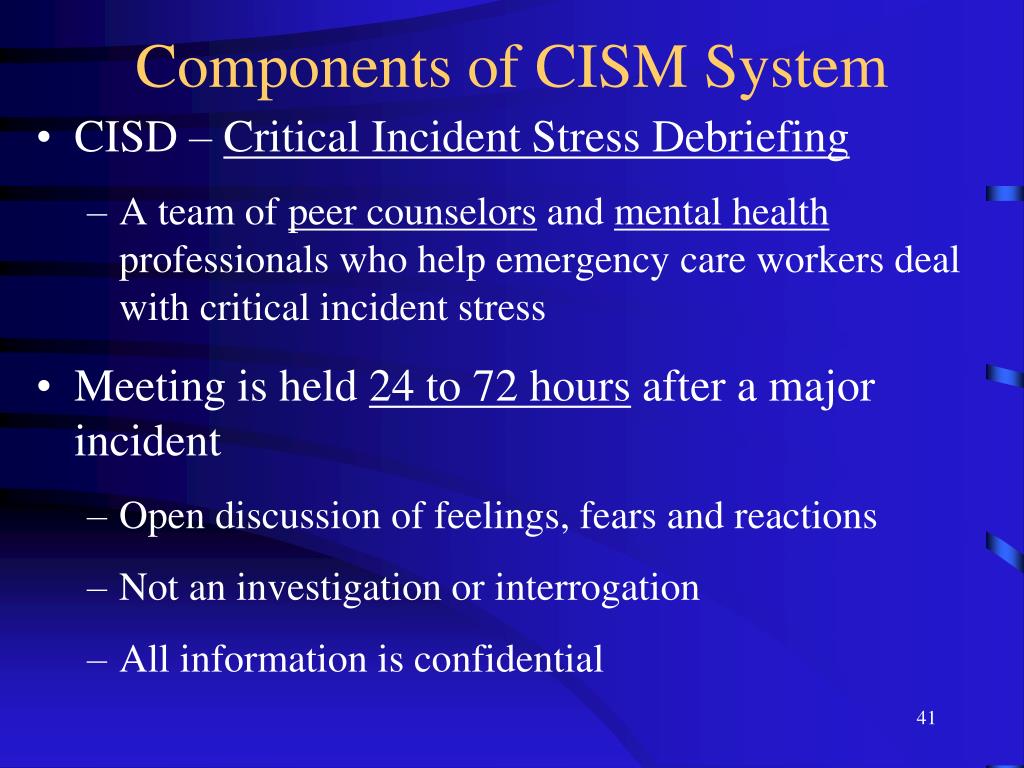 Components of CISM System

• CISD – Critical Incident Stress Debriefing

– A team of peer counselors and mental health professionals who help emergency care workers deal with critical incident stress

• Meeting is held 24 to 72 hours after a major incident

– Open discussion of feelings, fears and reactions

– Not an investigation or interrogation

– All information is confidential

41